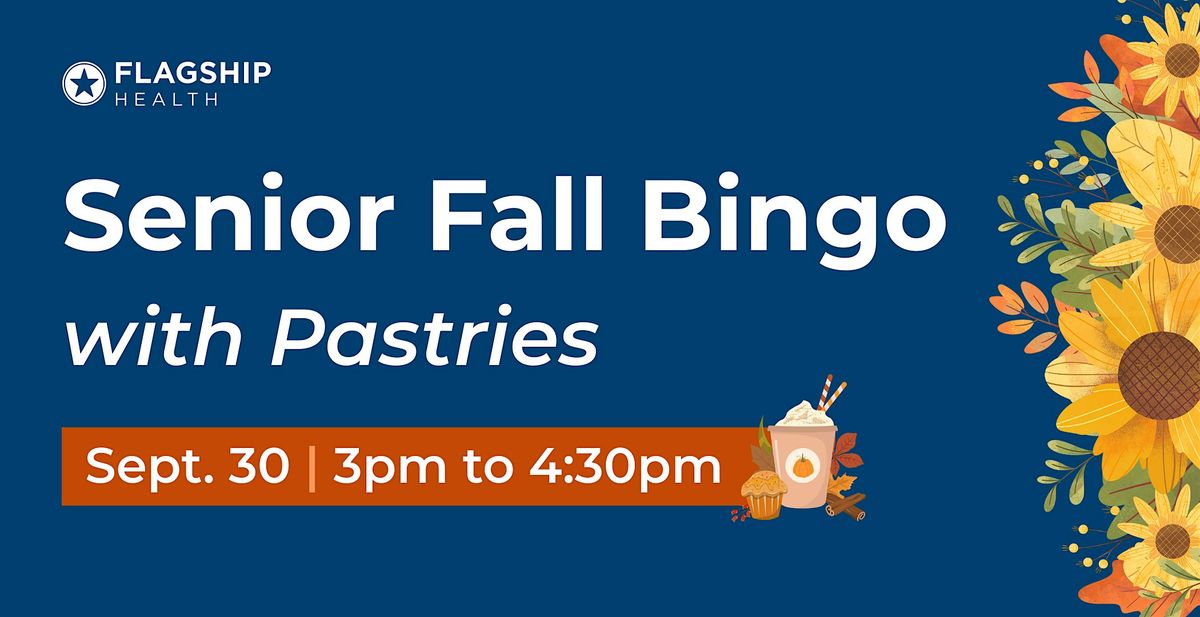 FLAGSHIP
HEALTH

Senior Fall Bingo
with Pastries

Sept. 30 | 3pm to 4:30pm